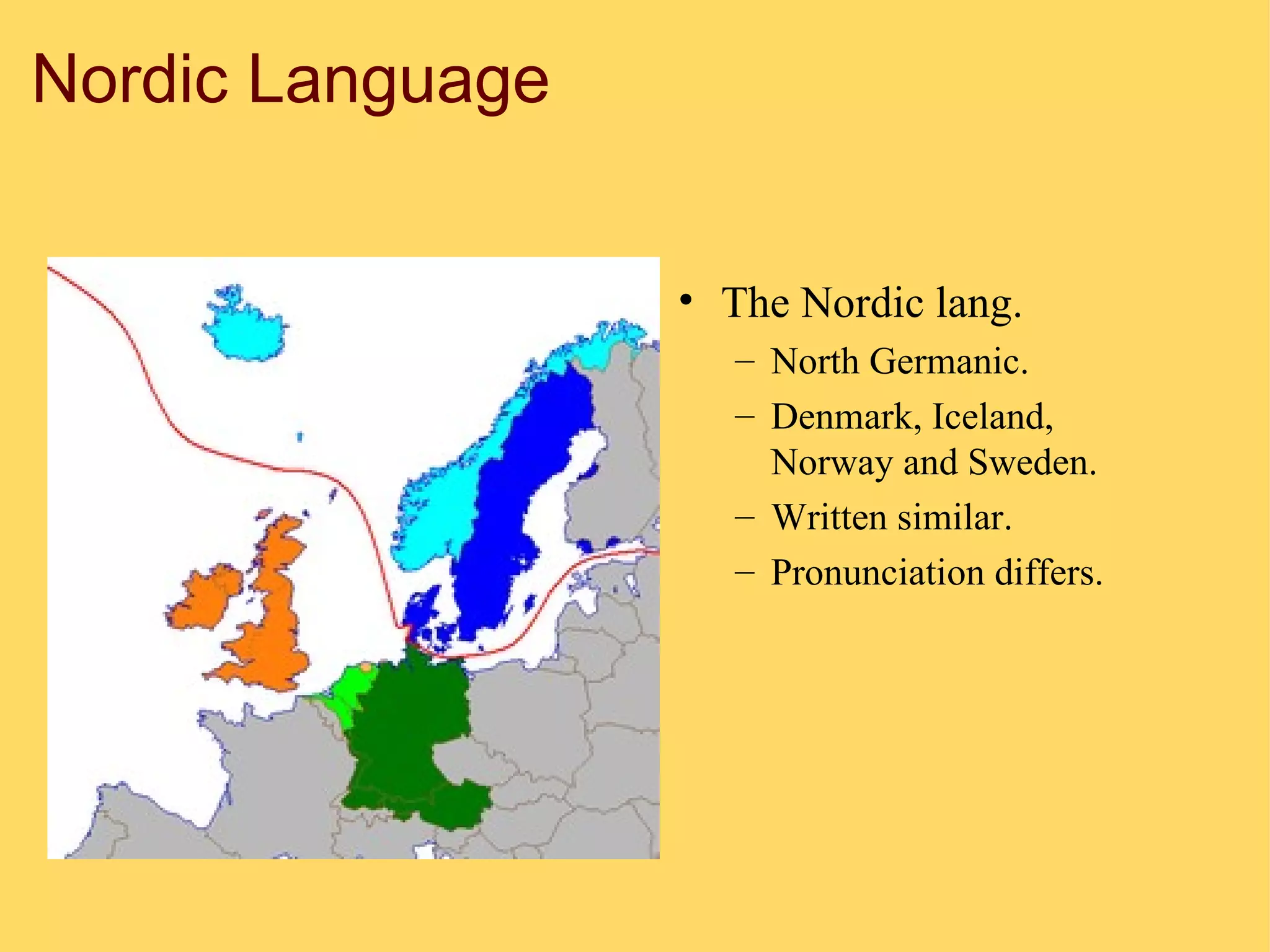 Nordic Language

• The Nordic lang.
  – North Germanic.
  – Denmark, Iceland, Norway and Sweden.
  – Written similar.
  – Pronunciation differs.